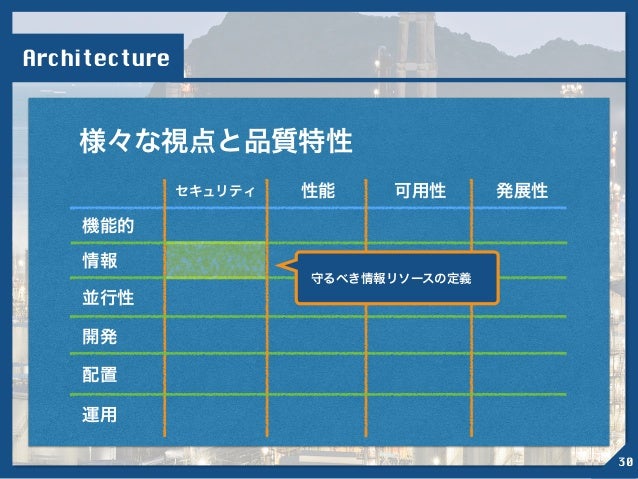 Architecture

様々な視点と品質特性

| | セキュリティ | 性能 | 可用性 | 発展性 |
|---|---|---|---|---|
| 機能的 | | | | |
| 情報 | | | | |
| 並行性 | | | | |
| 開発 | | | | |
| 配置 | | | | |
| 運用 | | | | |

守るべき情報リソースの定義

30